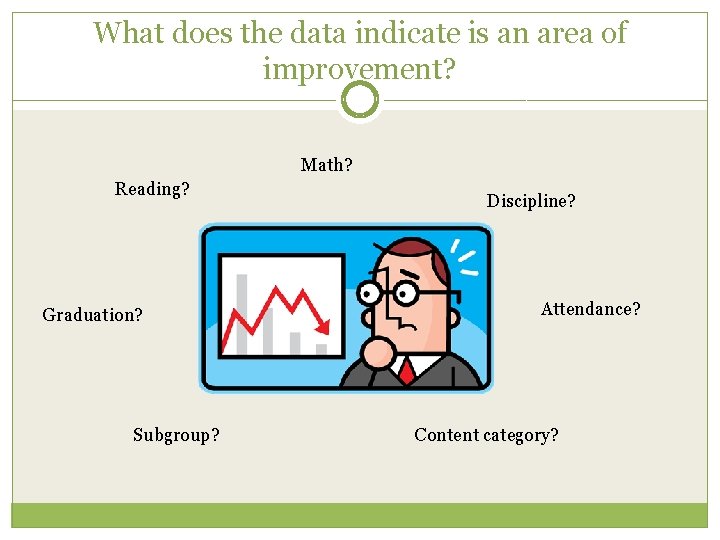 What does the data indicate is an area of improvement?

Math?

Reading?

Discipline?

Graduation?

Attendance?

Subgroup?

Content category?